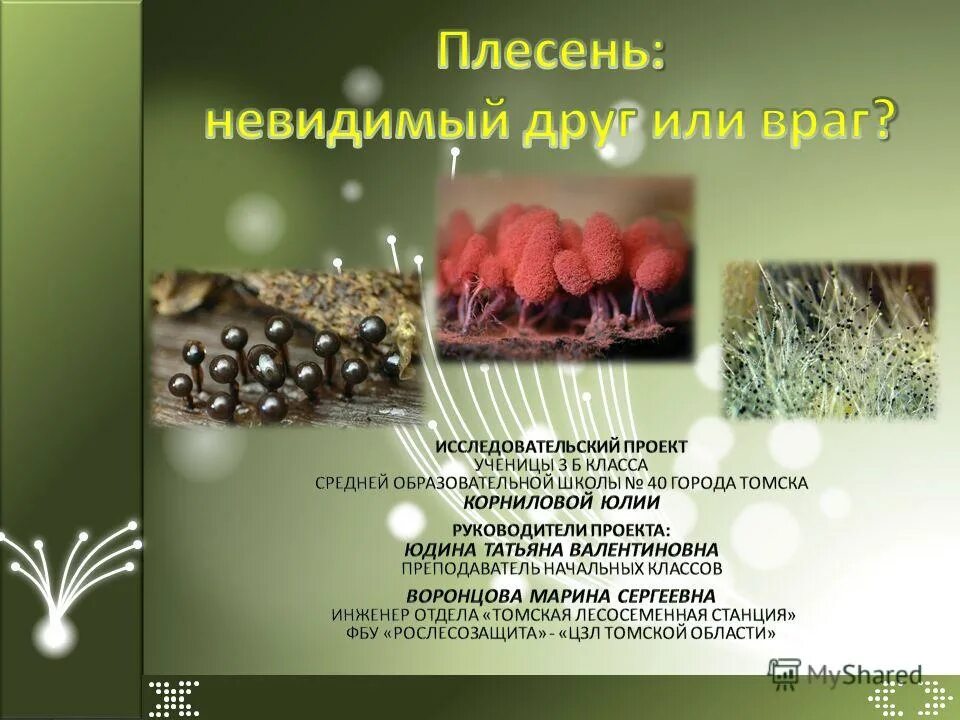 Плесень:
невидимый друг или враг?

ИССЛЕДОВАТЕЛЬСКИЙ ПРОЕКТ
УЧЕНИЦЫ 3 Б КЛАССА
СРЕДНЕЙ ОБРАЗОВАТЕЛЬНОЙ ШКОЛЫ № 40 ГОРОДА ТОМСКА
КОРНИЛОВОЙ ЮЛИИ

РУКОВОДИТЕЛИ ПРОЕКТА:
ЮДИНА ТАТЬЯНА ВАЛЕНТИНОВНА
ПРЕПОДАВАТЕЛЬ НАЧАЛЬНЫХ КЛАССОВ

ВОРОНЦОВА МАРИНА СЕРГЕЕВНА
ИНЖЕНЕР ОТДЕЛА «ТОМСКАЯ ЛЕСОСЕМЕННАЯ СТАНЦИЯ»
ФБУ «РОСЛЕСОЗАЩИТА» - «ЦЗЛ ТОМСКОЙ ОБЛАСТИ»

MyShared